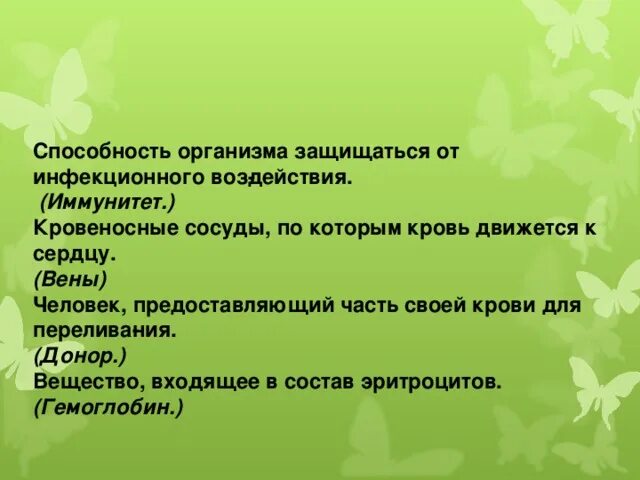 Способность организма защищаться от инфекционного воздействия.
(Иммунитет.)
Кровеносные сосуды, по которым кровь движется к сердцу.
(Вены)
Человек, предоставляющий часть своей крови для переливания.
(Донор.)
Вещество, входящее в состав эритроцитов.
(Гемоглобин.)